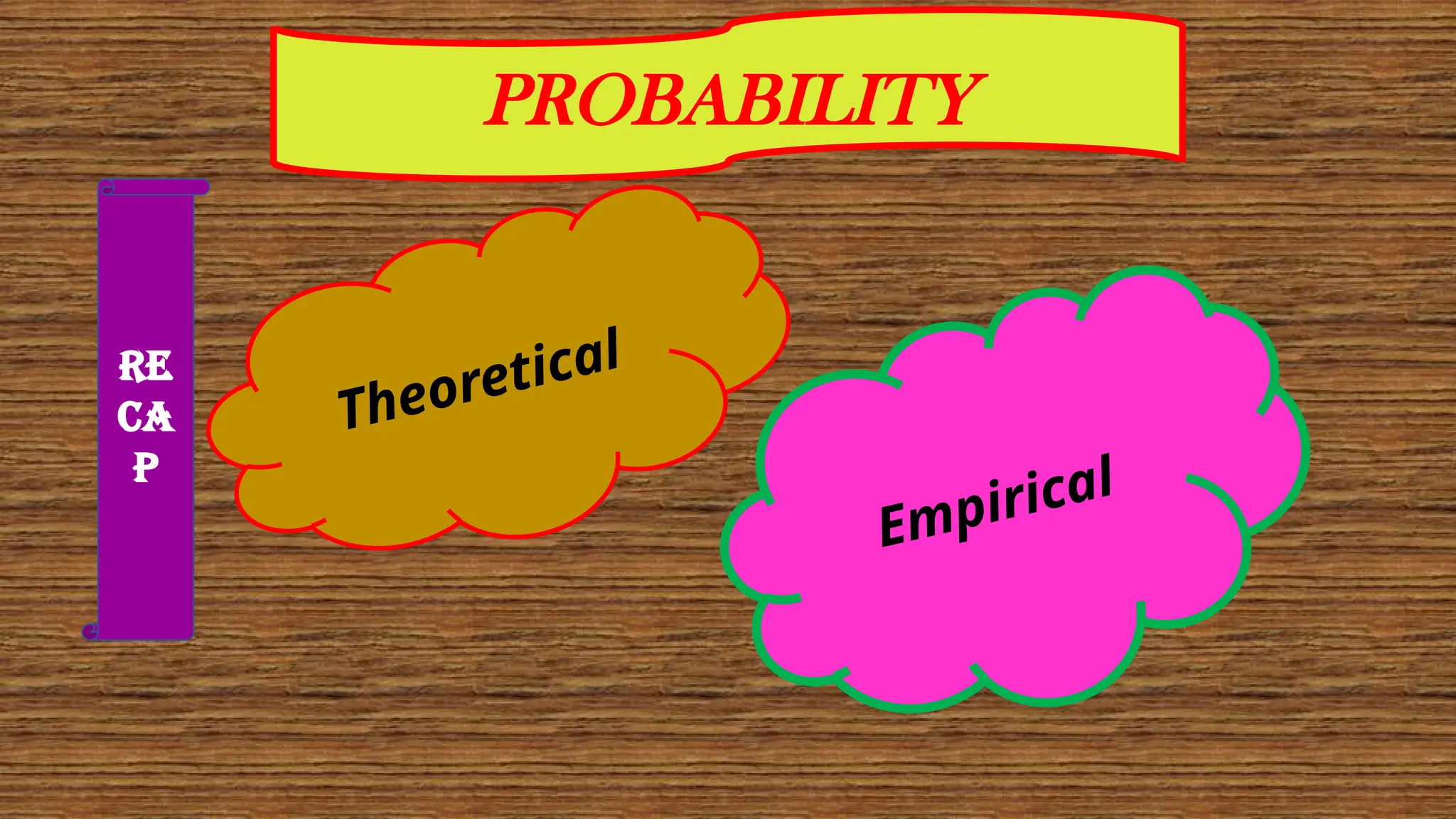 PROBABILITY

RE
CA
P

Theoretical

Empirical